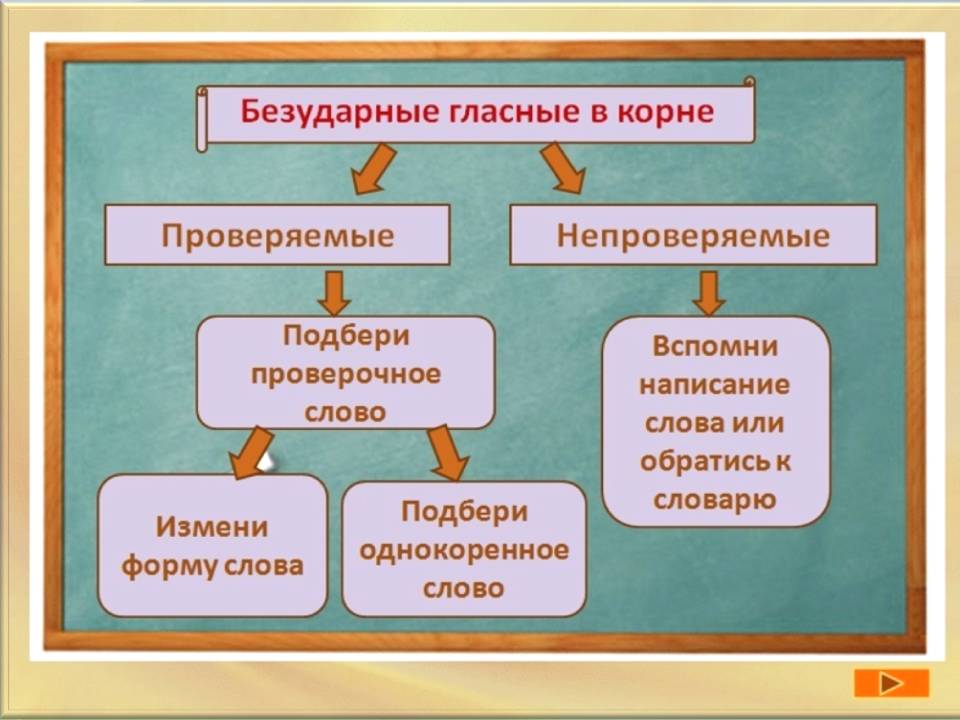 Безударные гласные в корне

Проверяемые

Непроверяемые

Подбери проверочное слово

Вспомни написание слова или обратись к словарю

Измени форму слова

Подбери однокоренное слово